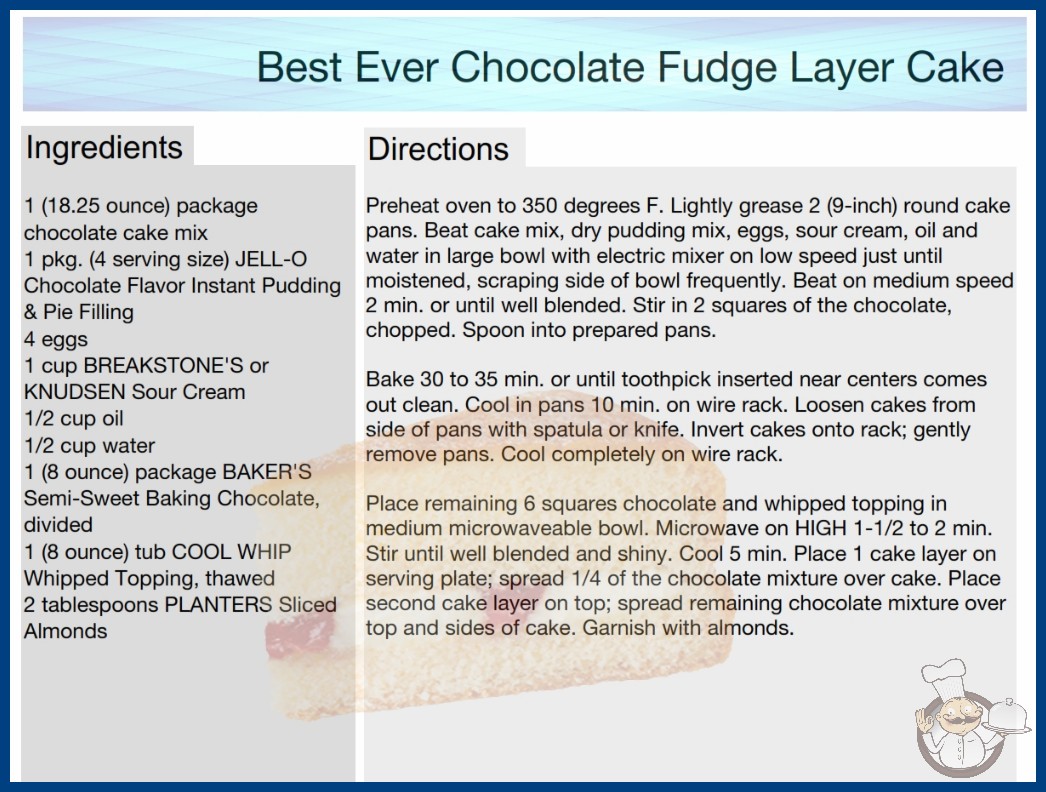 Best Ever Chocolate Fudge Layer Cake

Ingredients

1 (18.25 ounce) package chocolate cake mix
1 pkg. (4 serving size) JELL-O Chocolate Flavor Instant Pudding & Pie Filling
4 eggs
1 cup BREAKSTONE'S or KNUDSEN Sour Cream
1/2 cup oil
1/2 cup water
1 (8 ounce) package BAKER'S Semi-Sweet Baking Chocolate, divided
1 (8 ounce) tub COOL WHIP Whipped Topping, thawed
2 tablespoons PLANTERS Sliced Almonds

Directions

Preheat oven to 350 degrees F. Lightly grease 2 (9-inch) round cake pans. Beat cake mix, dry pudding mix, eggs, sour cream, oil and water in large bowl with electric mixer on low speed just until moistened, scraping side of bowl frequently. Beat on medium speed 2 min. or until well blended. Stir in 2 squares of the chocolate, chopped. Spoon into prepared pans.

Bake 30 to 35 min. or until toothpick inserted near centers comes out clean. Cool in pans 10 min. on wire rack. Loosen cakes from side of pans with spatula or knife. Invert cakes onto rack; gently remove pans. Cool completely on wire rack.

Place remaining 6 squares chocolate and whipped topping in medium microwaveable bowl. Microwave on HIGH 1-1/2 to 2 min. Stir until well blended and shiny. Cool 5 min. Place 1 cake layer on serving plate; spread 1/4 of the chocolate mixture over cake. Place second cake layer on top; spread remaining chocolate mixture over top and sides of cake. Garnish with almonds.